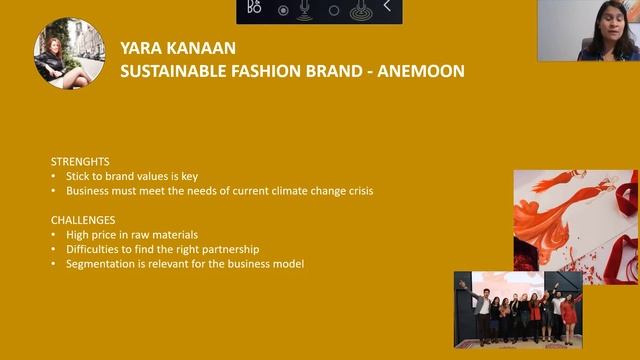 B&O

YARA KANAAN
SUSTAINABLE FASHION BRAND - ANEMOON

STRENGHTS
• Stick to brand values is key
• Business must meet the needs of current climate change crisis

CHALLENGES
• High price in raw materials
• Difficulties to find the right partnership
• Segmentation is relevant for the business model